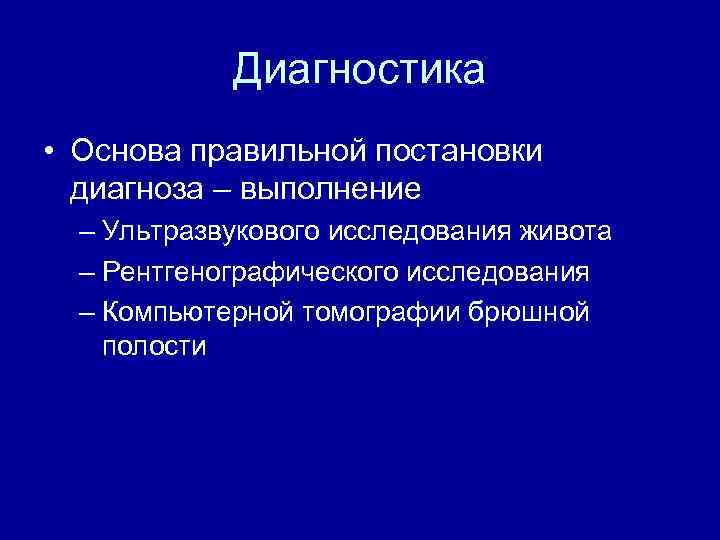 Диагностика

• Основа правильной постановки диагноза – выполнение
– Ультразвукового исследования живота
– Рентгенографического исследования
– Компьютерной томографии брюшной полости